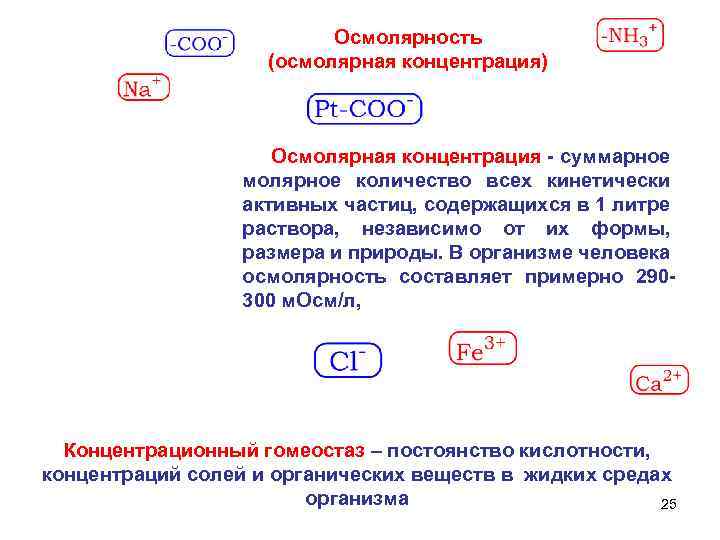 $-COO^-$

Осмолярность
(осмолярная концентрация)

$-NH_3^+$

$Na^+$

$Pt-COO^-$

Осмолярная концентрация - суммарное молярное количество всех кинетически активных частиц, содержащихся в 1 литре раствора, независимо от их формы, размера и природы. В организме человека осмолярность составляет примерно 290-300 мОсм/л,

$Cl^-$

$Fe^{3+}$

$Ca^{2+}$

Концентрационный гомеостаз – постоянство кислотности, концентраций солей и органических веществ в жидких средах организма

25